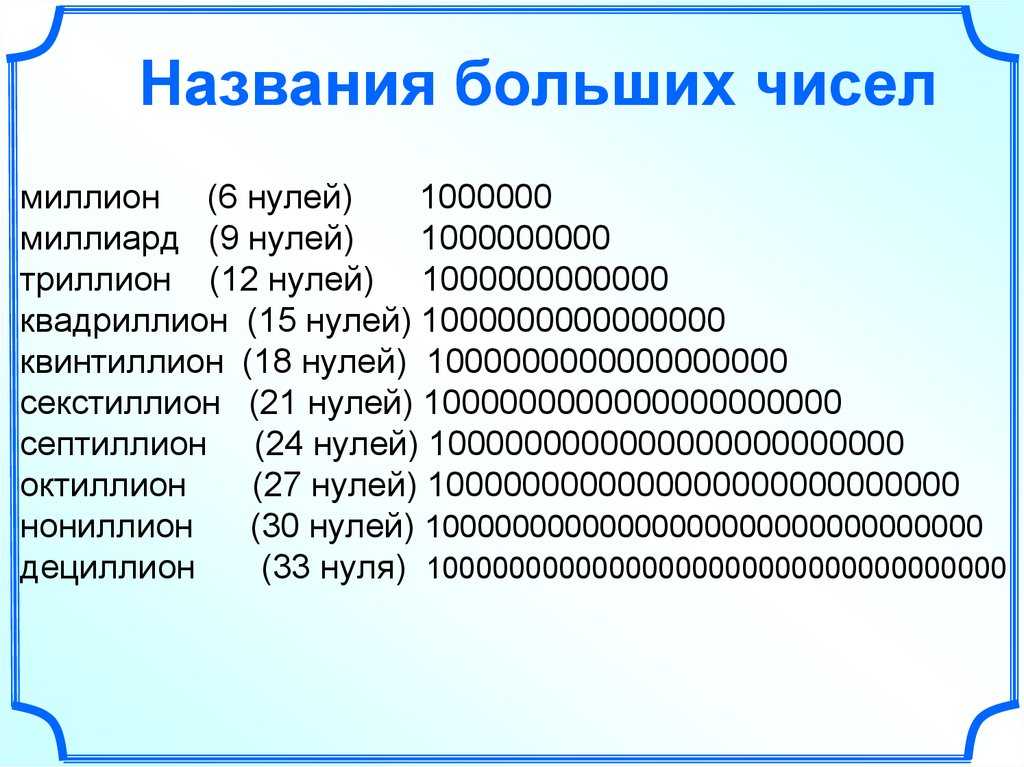 Названия больших чисел

миллион (6 нулей) 1000000
миллиард (9 нулей) 1000000000
триллион (12 нулей) 1000000000000
квадриллион (15 нулей) 1000000000000000
квинтиллион (18 нулей) 1000000000000000000
секстиллион (21 нулей) 1000000000000000000000
септиллион (24 нулей) 1000000000000000000000000
октиллион (27 нулей) 1000000000000000000000000000
нониллион (30 нулей) 1000000000000000000000000000000
дециллион (33 нуля) 1000000000000000000000000000000000